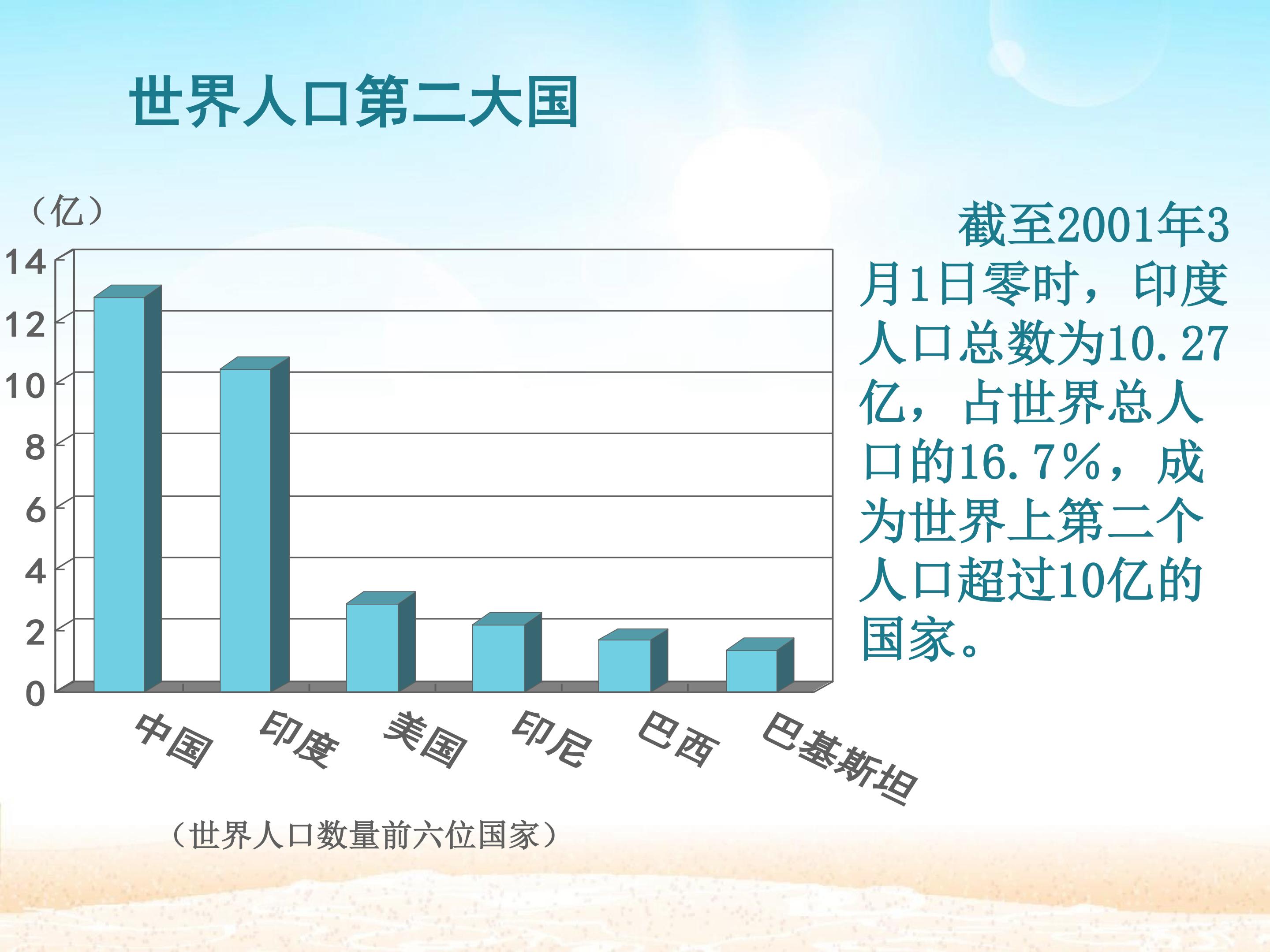 世界人口第二大国

（亿）

14
12
10
8
6
4
2
0

中国
印度
美国
印尼
巴西
巴基斯坦

（世界人口数量前六位国家）

截至2001年3月1日零时，印度人口总数为10.27亿，占世界总人口的16.7%，成为世界上第二个人口超过10亿的国家。